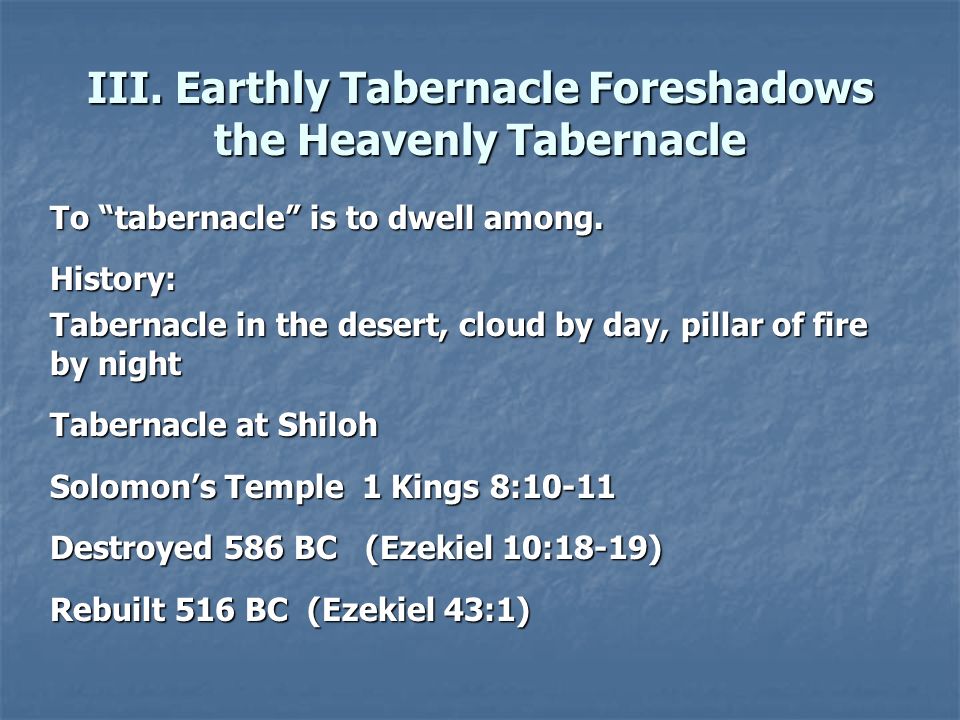 III. Earthly Tabernacle Foreshadows the Heavenly Tabernacle

To “tabernacle” is to dwell among.

History:

Tabernacle in the desert, cloud by day, pillar of fire by night

Tabernacle at Shiloh

Solomon’s Temple 1 Kings 8:10-11

Destroyed 586 BC (Ezekiel 10:18-19)

Rebuilt 516 BC (Ezekiel 43:1)